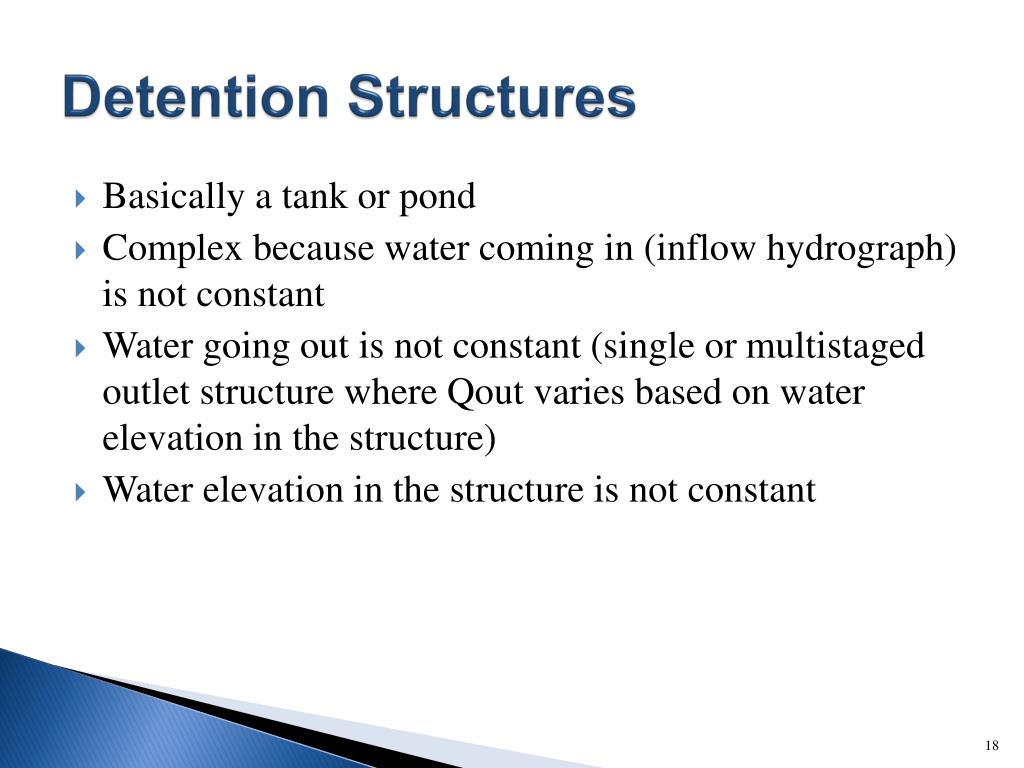 Detention Structures

Basically a tank or pond

Complex because water coming in (inflow hydrograph) is not constant

Water going out is not constant (single or multistaged outlet structure where Qout varies based on water elevation in the structure)

Water elevation in the structure is not constant

18